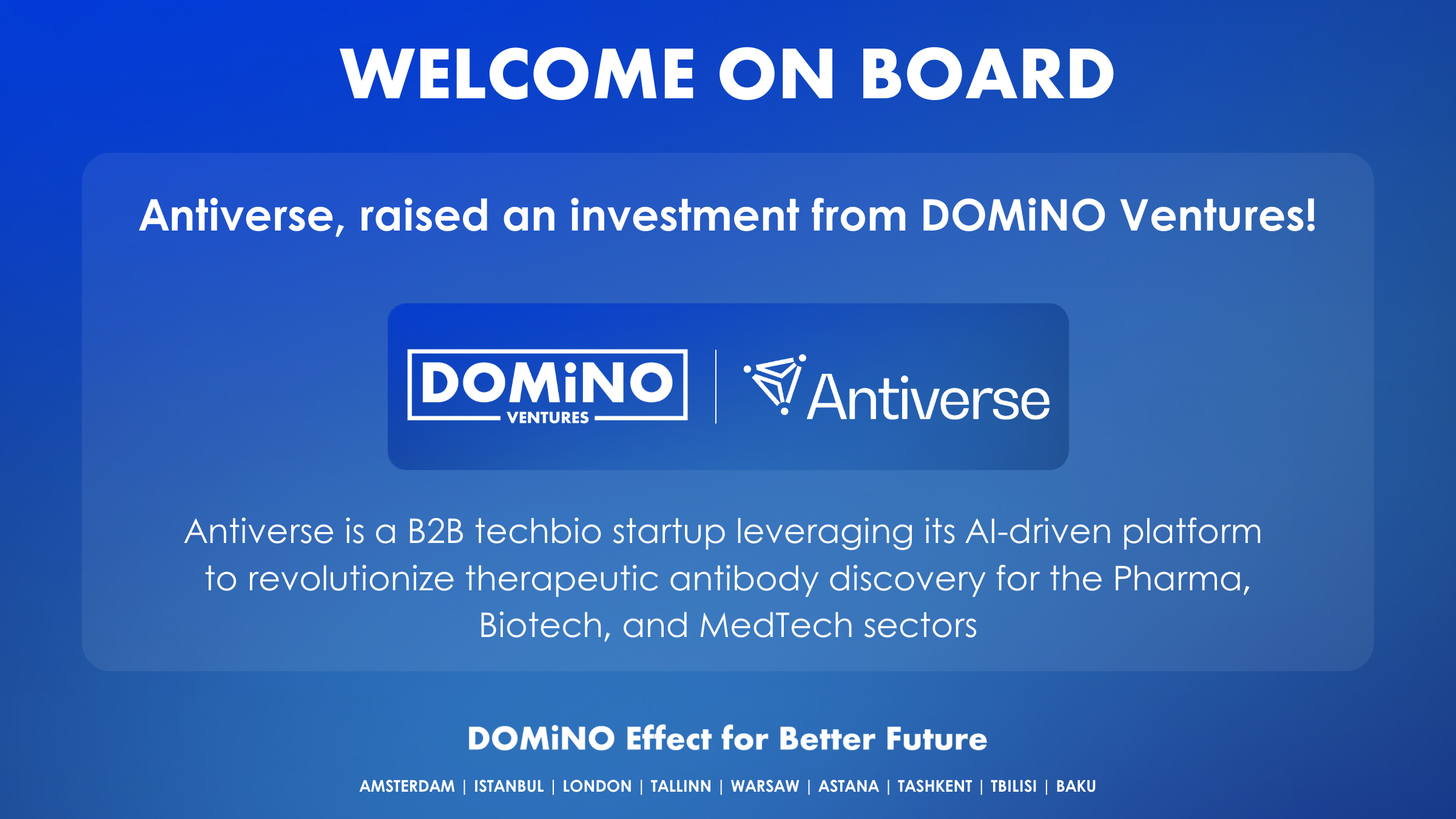 WELCOME ON BOARD

Antiverse, raised an investment from DOMiNO Ventures!

DOMiNO VENTURES

Antiverse

Antiverse is a B2B techbio startup leveraging its AI-driven platform to revolutionize therapeutic antibody discovery for the Pharma, Biotech, and MedTech sectors

DOMiNO Effect for Better Future

AMSTERDAM | ISTANBUL | LONDON | TALLINN | WARSAW | ASTANA | TASHKENT | TBILISI | BAKU